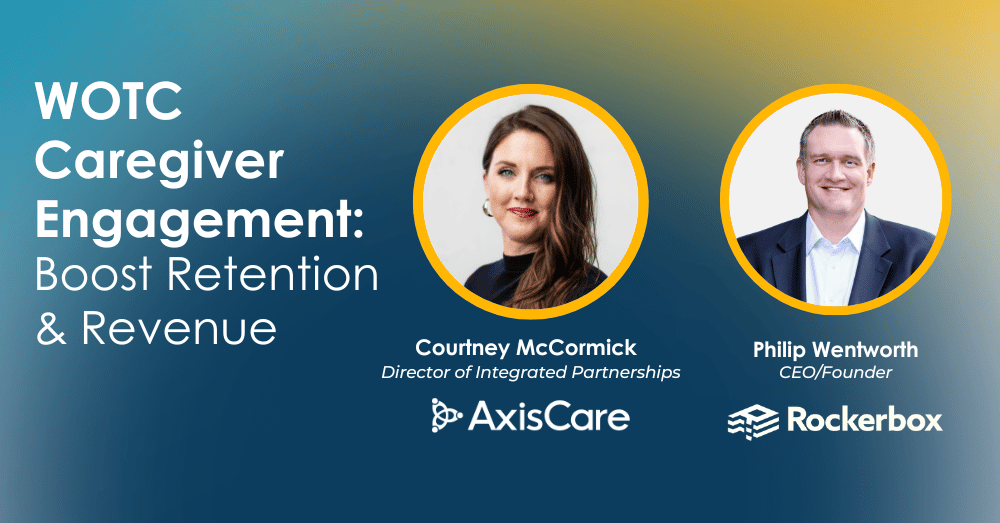 WOTC Caregiver Engagement: Boost Retention & Revenue

Courtney McCormick
Director of Integrated Partnerships
AxisCare

Philip Wentworth
CEO/Founder
Rockerbox